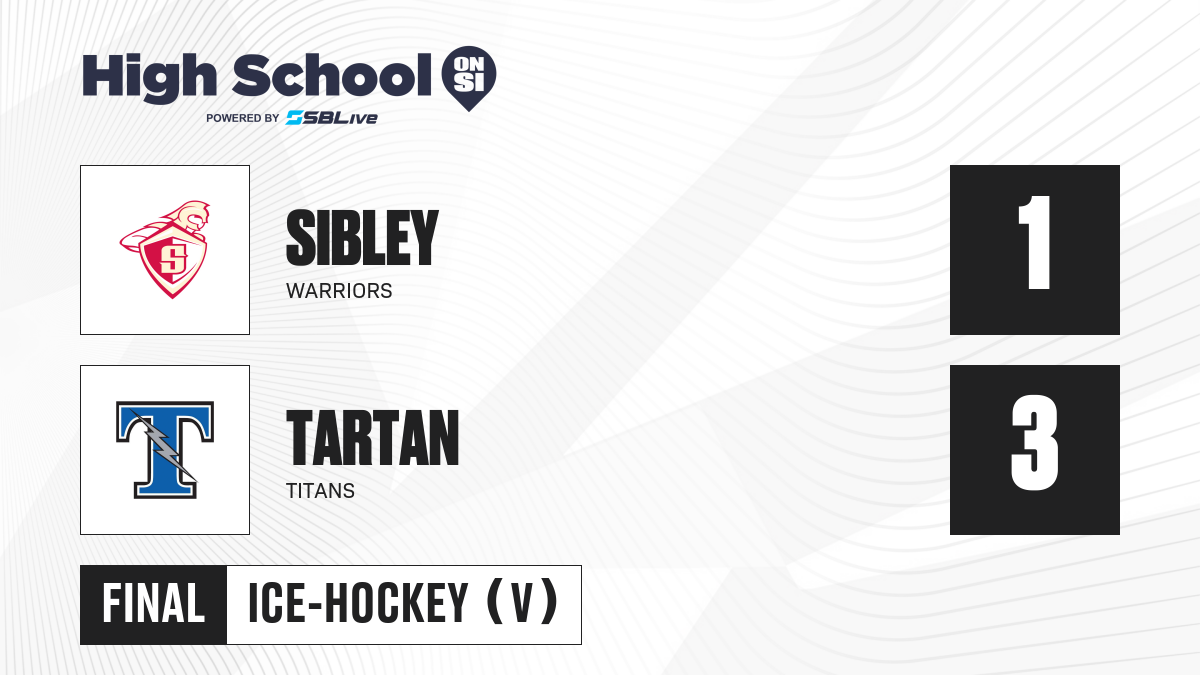 High School ON SI
POWERED BY SBLive

S

SIBLEY
WARRIORS

1

T

TARTAN
TITANS

3

FINAL ICE-HOCKEY (V)